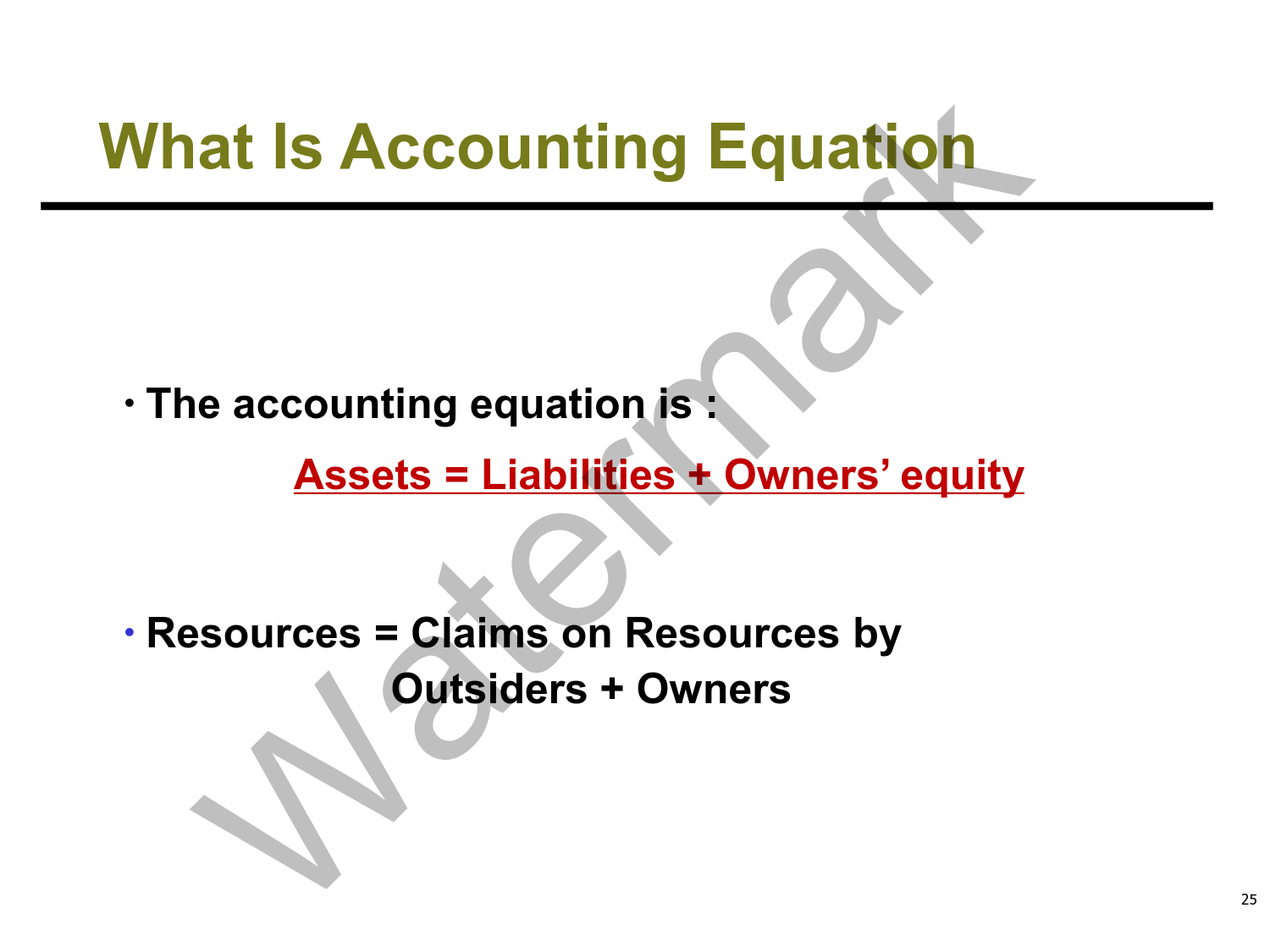 What Is Accounting Equation

• The accounting equation is :

Assets = Liabilities + Owners' equity

• Resources = Claims on Resources by Outsiders + Owners

Watermark

25